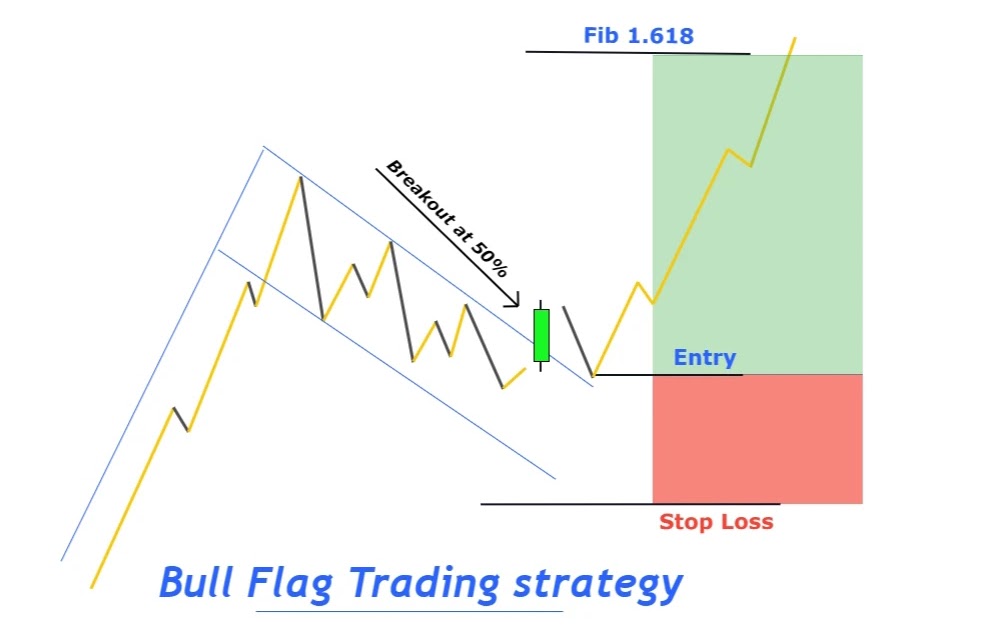 Fib 1.618

Breakout at 50%

Entry

Stop Loss

Bull Flag Trading strategy